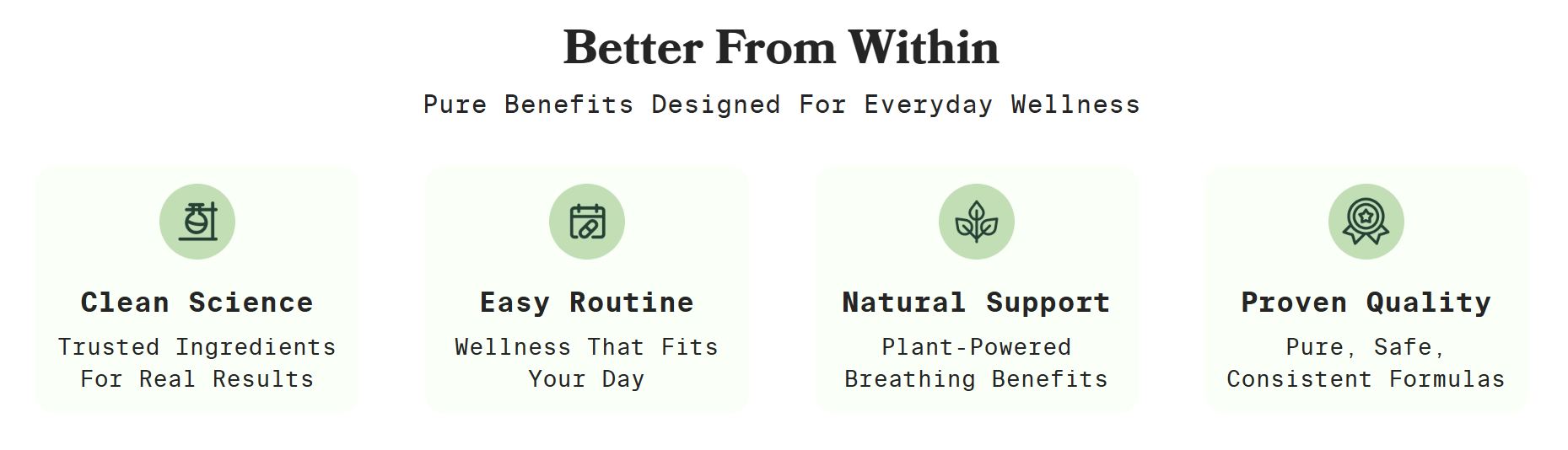 Better From Within

Pure Benefits Designed For Everyday Wellness

Clean Science

Trusted Ingredients For Real Results

Easy Routine

Wellness That Fits Your Day

Natural Support

Plant-Powered Breathing Benefits

Proven Quality

Pure, Safe, Consistent Formulas